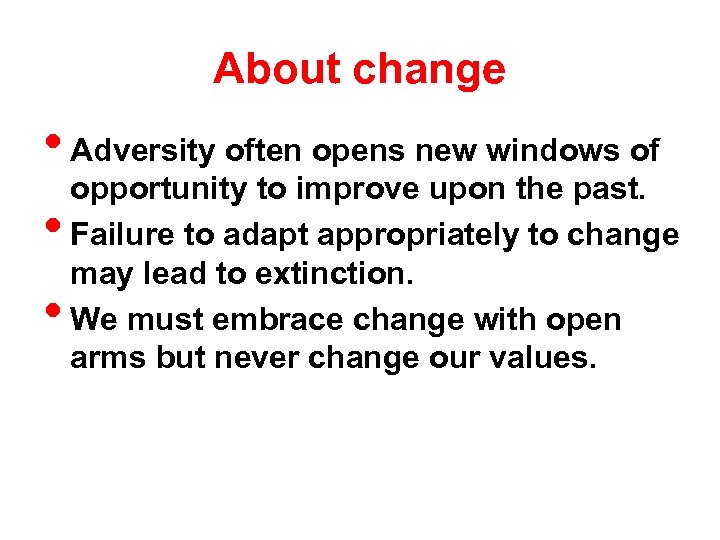 About change

• Adversity often opens new windows of opportunity to improve upon the past.
• Failure to adapt appropriately to change may lead to extinction.
• We must embrace change with open arms but never change our values.